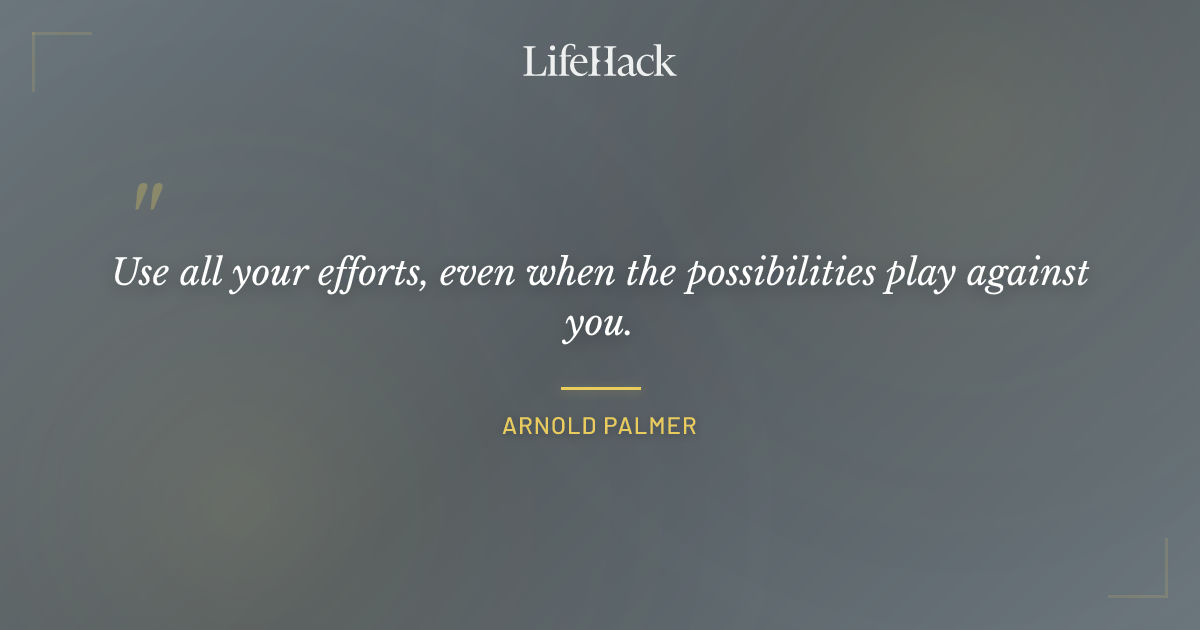 LifeHack

"

Use all your efforts, even when the possibilities play against you.

ARNOLD PALMER